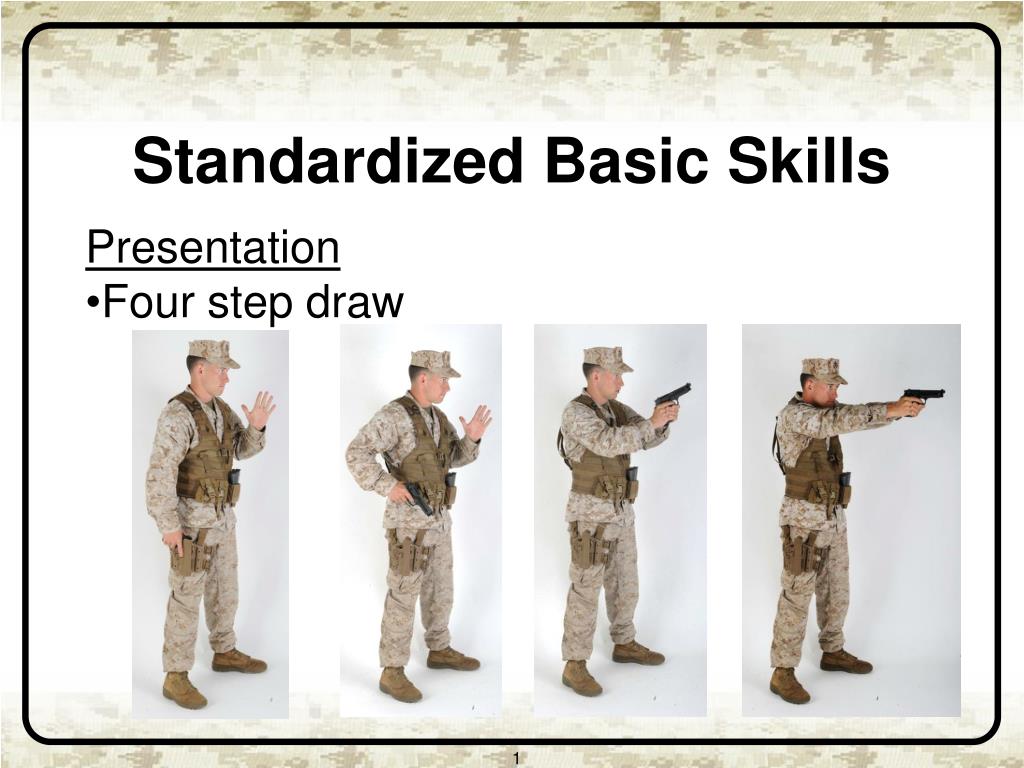 Standardized Basic Skills

Presentation
•Four step draw

1